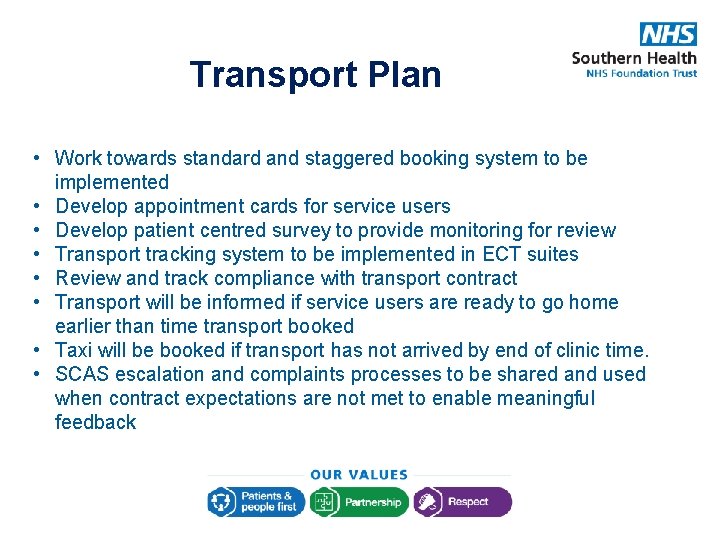 NHS
Southern Health
NHS Foundation Trust

Transport Plan

• Work towards standard and staggered booking system to be implemented
• Develop appointment cards for service users
• Develop patient centred survey to provide monitoring for review
• Transport tracking system to be implemented in ECT suites
• Review and track compliance with transport contract
• Transport will be informed if service users are ready to go home earlier than time transport booked
• Taxi will be booked if transport has not arrived by end of clinic time.
• SCAS escalation and complaints processes to be shared and used when contract expectations are not met to enable meaningful feedback

OUR VALUES
Patients & people first
Partnership
Respect